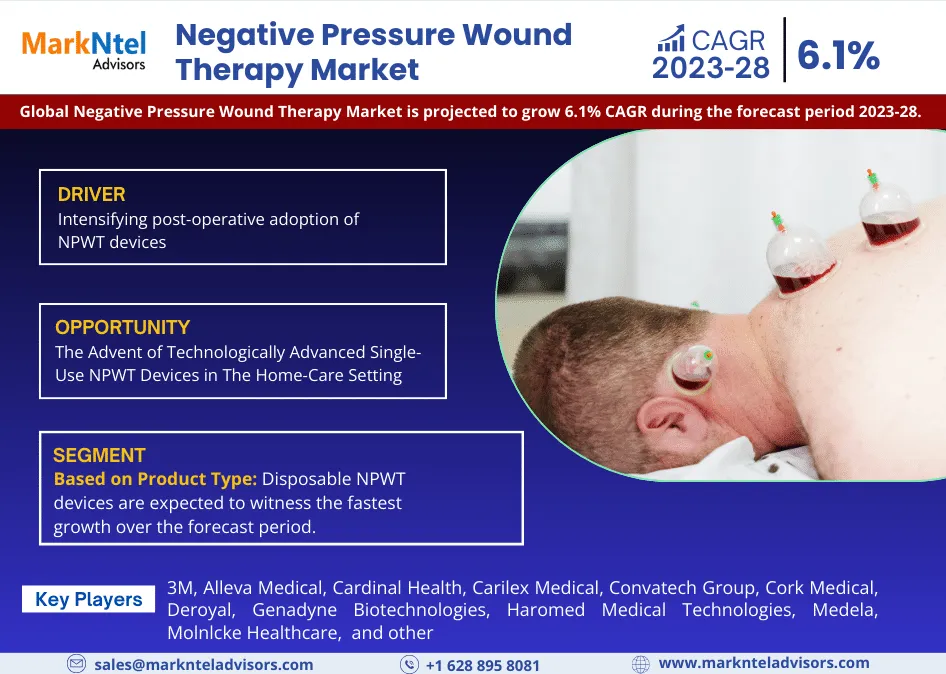 MarkNtel Advisors

Negative Pressure Wound Therapy Market

CAGR 2023-28

6.1%

Global Negative Pressure Wound Therapy Market is projected to grow 6.1% CAGR during the forecast period 2023-28.

DRIVER
Intensifying post-operative adoption of NPWT devices

OPPORTUNITY
The Advent of Technologically Advanced Single-Use NPWT Devices in The Home-Care Setting

SEGMENT
Based on Product Type: Disposable NPWT devices are expected to witness the fastest growth over the forecast period.

Key Players

3M, Alleva Medical, Cardinal Health, Carilex Medical, Convatech Group, Cork Medical, Deroyal, Genadyne Biotechnologies, Haromed Medical Technologies, Medela, Molnlcke Healthcare, and other

sales@marknteladvisors.com

+1 628 895 8081

www.marknteladvisors.com